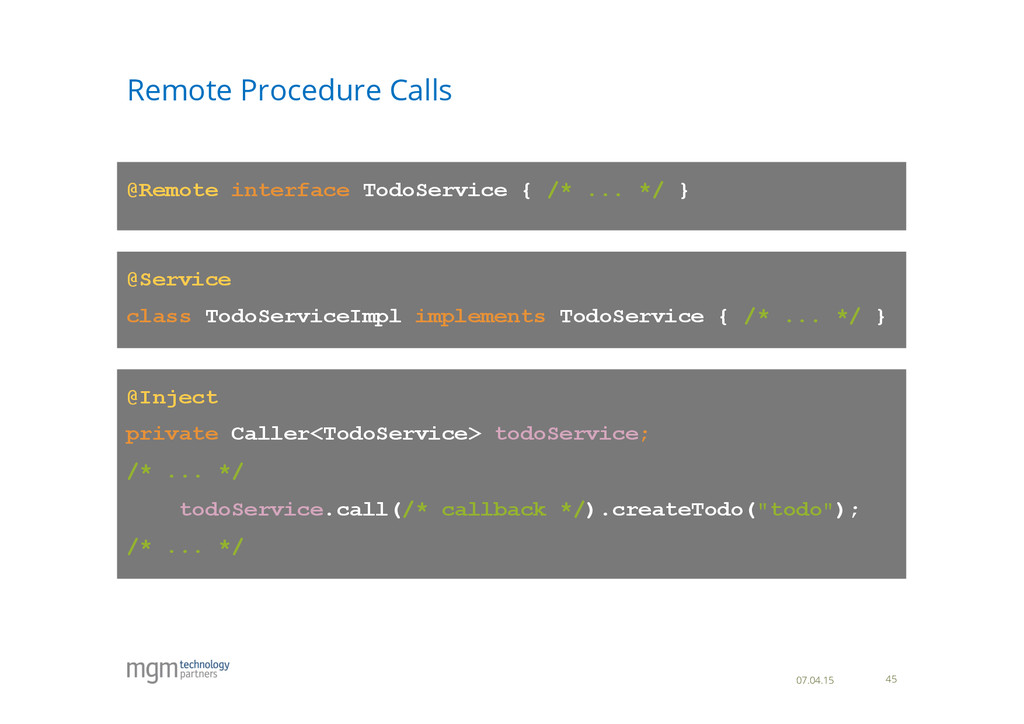 Remote Procedure Calls

@Remote interface TodoService { /* ... */ }

@Service
class TodoServiceImpl implements TodoService { /* ... */ }

@Inject
private Caller<TodoService> todoService;
/* ... */
    todoService.call(/* callback */).createTodo("todo");
/* ... */

mgm technology partners

07.04.15

45